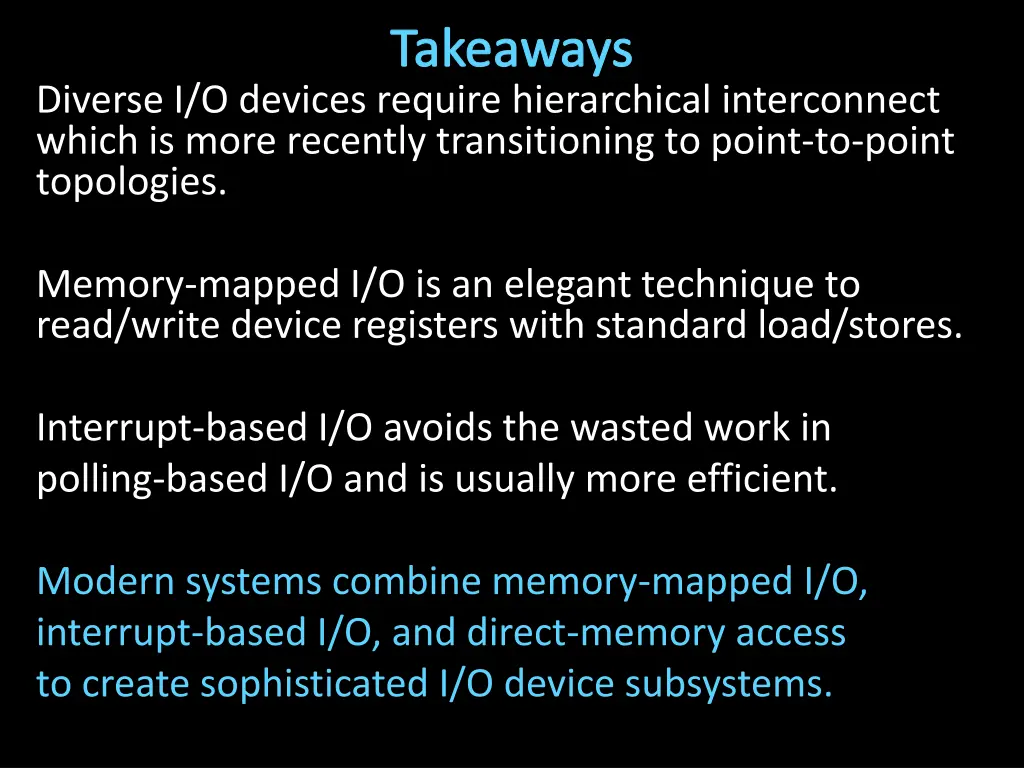 Takeaways

Diverse I/O devices require hierarchical interconnect which is more recently transitioning to point-to-point topologies.

Memory-mapped I/O is an elegant technique to read/write device registers with standard load/stores.

Interrupt-based I/O avoids the wasted work in polling-based I/O and is usually more efficient.

Modern systems combine memory-mapped I/O, interrupt-based I/O, and direct-memory access to create sophisticated I/O device subsystems.